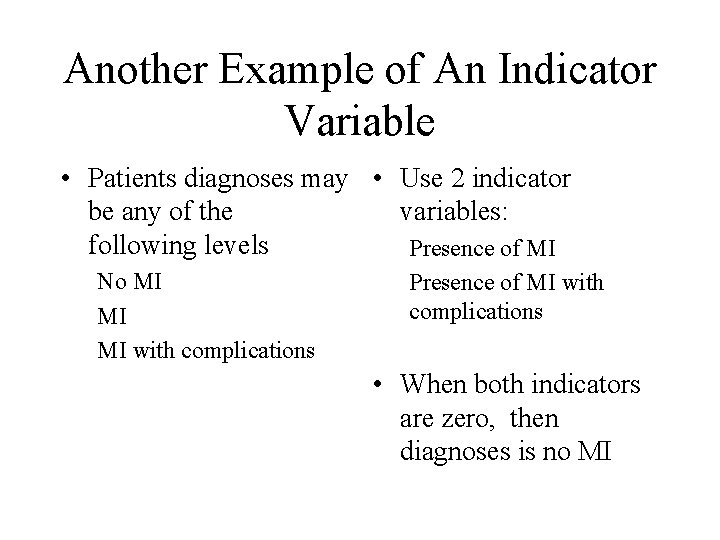 Another Example of An Indicator Variable

• Patients diagnoses may be any of the following levels

No MI

MI

MI with complications

• Use 2 indicator variables:

Presence of MI

Presence of MI with complications

• When both indicators are zero, then diagnoses is no MI